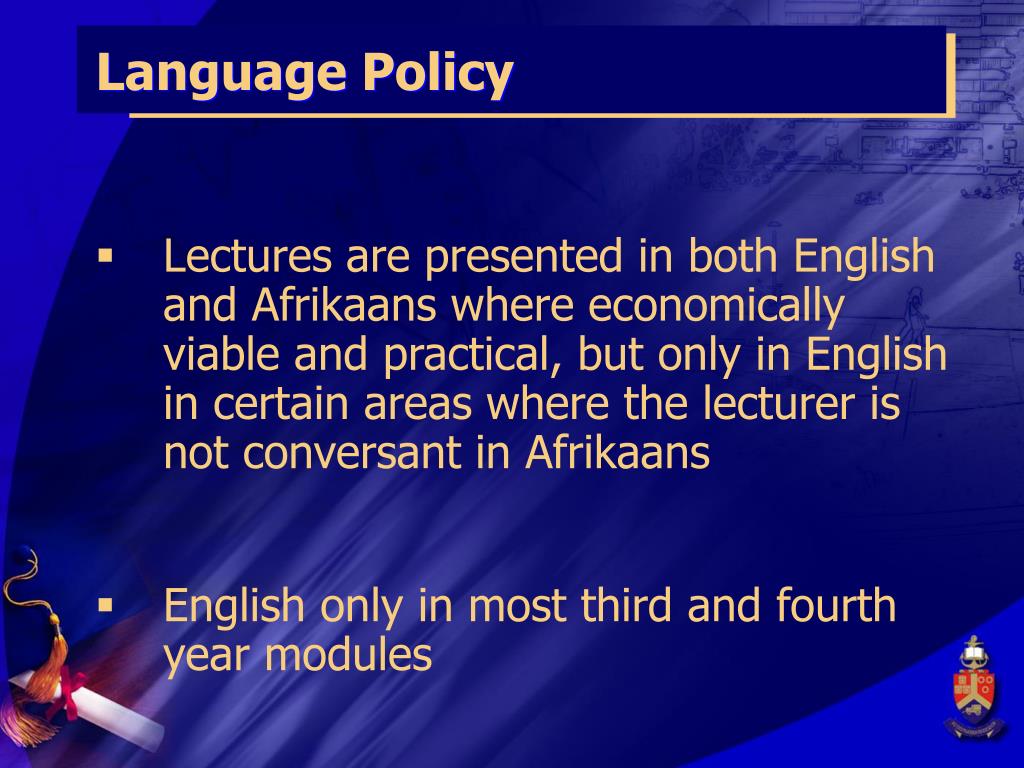 Language Policy

▪ Lectures are presented in both English and Afrikaans where economically viable and practical, but only in English in certain areas where the lecturer is not conversant in Afrikaans

▪ English only in most third and fourth year modules